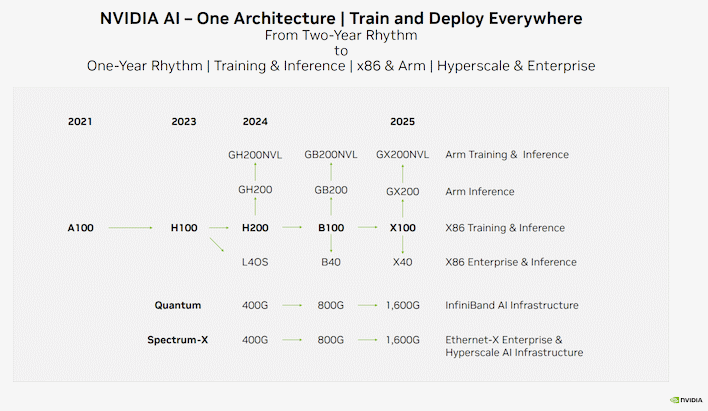 NVIDIA AI – One Architecture | Train and Deploy Everywhere
From Two-Year Rhythm
to
One-Year Rhythm | Training & Inference | x86 & Arm | Hyperscale & Enterprise

2021
2023
2024
2025

GH200NVL
GB200NVL
GX200NVL
Arm Training & Inference

GH200
GB200
GX200
Arm Inference

A100
H100
H200
B100
X100
X86 Training & Inference

L40S
B40
X40
X86 Enterprise & Inference

Quantum
400G
800G
1,600G
InfiniBand AI Infrastructure

Spectrum-X
400G
800G
1,600G
Ethernet-X Enterprise & Hyperscale AI Infrastructure

NVIDIA